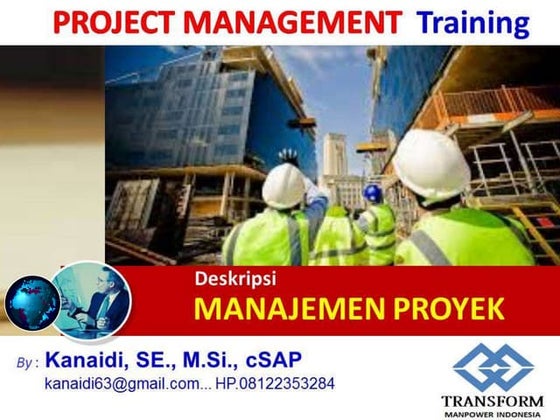 PROJECT MANAGEMENT Training

Deskripsi
MANAJEMEN PROYEK

By : Kanaidi, SE., M.Si., cSAP
kanaidi63@gmail.com... HP.08122353284

TRANSFORM
MANPOWER INDONESIA